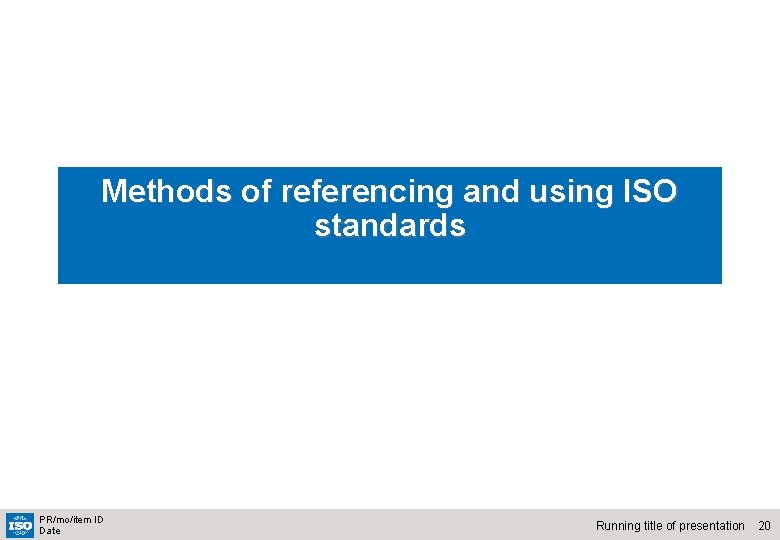 Methods of referencing and using ISO standards

ISO

PR/mo/item ID
Date

Running title of presentation 20